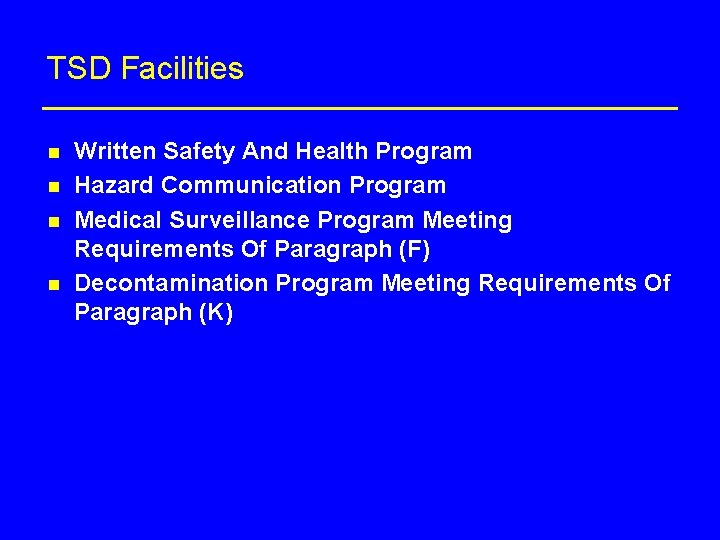 TSD Facilities

- Written Safety And Health Program
- Hazard Communication Program
- Medical Surveillance Program Meeting Requirements Of Paragraph (F)
- Decontamination Program Meeting Requirements Of Paragraph (K)